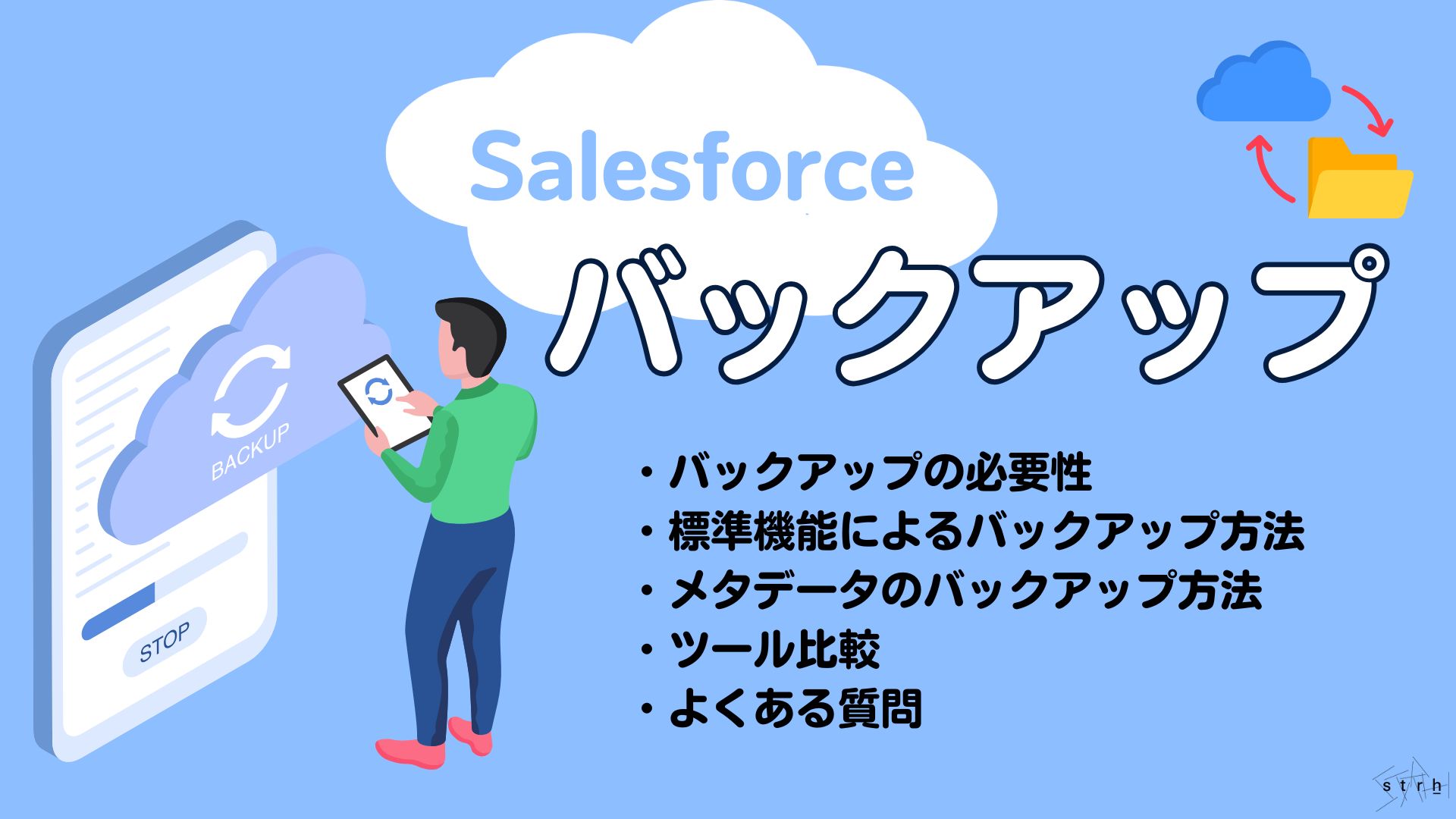 Salesforce

バックアップ

BACKUP

STOP

・バックアップの必要性
・標準機能によるバックアップ方法
・メタデータのバックアップ方法
・ツール比較
・よくある質問

strh